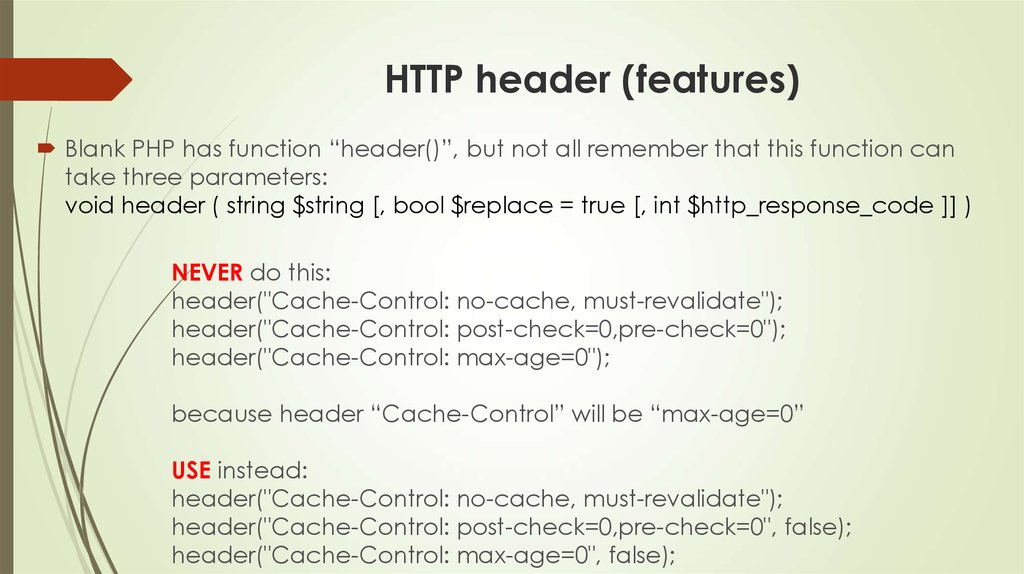 HTTP header (features)

Blank PHP has function “header()”, but not all remember that this function can take three parameters:
void header ( string $string [, bool $replace = true [, int $http_response_code ]] )

NEVER do this:
header("Cache-Control: no-cache, must-revalidate");
header("Cache-Control: post-check=0,pre-check=0");
header("Cache-Control: max-age=0");

because header “Cache-Control” will be “max-age=0”

USE instead:
header("Cache-Control: no-cache, must-revalidate");
header("Cache-Control: post-check=0,pre-check=0", false);
header("Cache-Control: max-age=0", false);